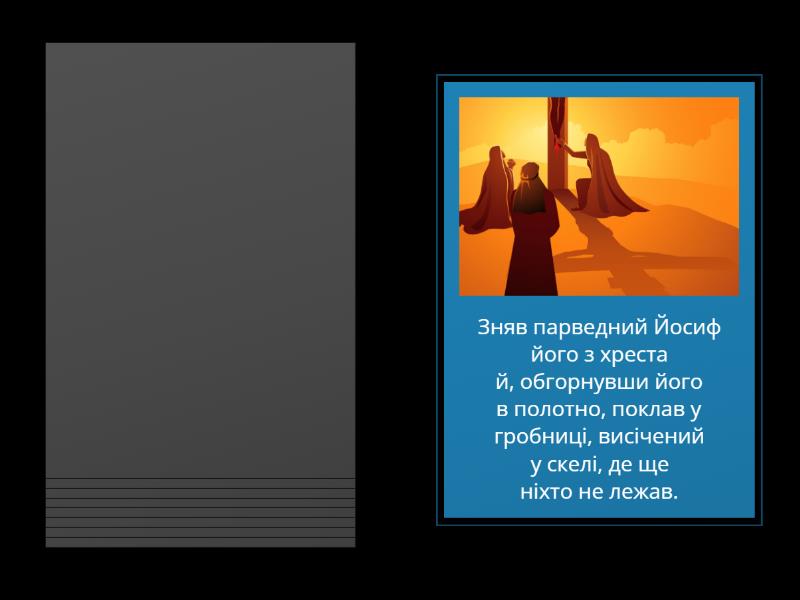 Зняв парведний Йосиф його з хреста й, обгорнувши його в полотно, поклав у гробниці, висічений у скелі, де ще ніхто не лежав.